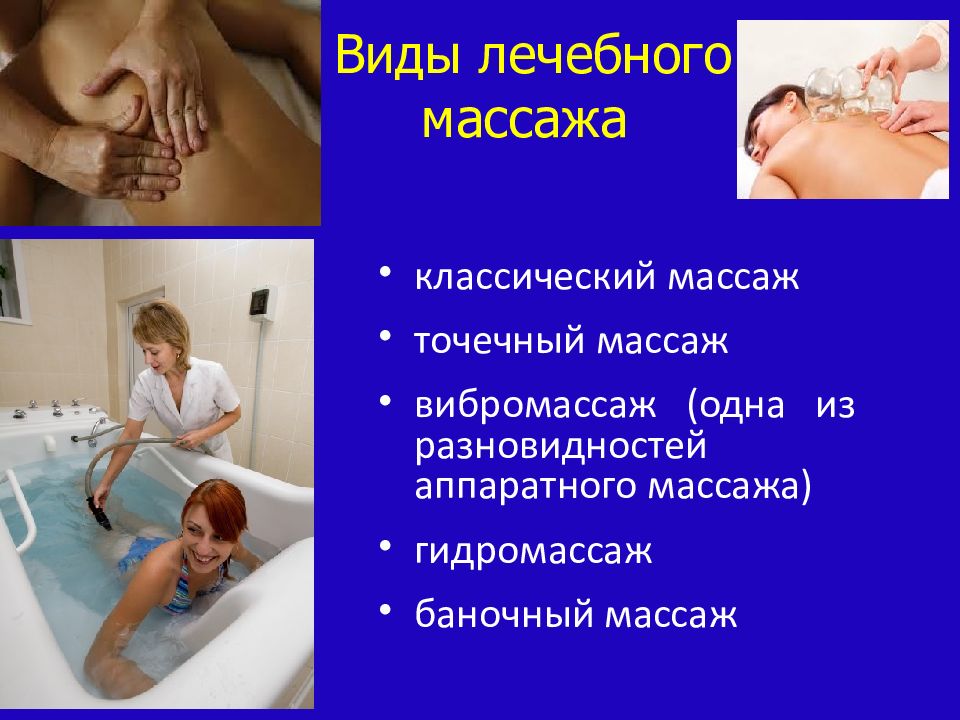 Виды лечебного массажа

• классический массаж
• точечный массаж
• вибромассаж (одна из разновидностей аппаратного массажа)
• гидромассаж
• баночный массаж